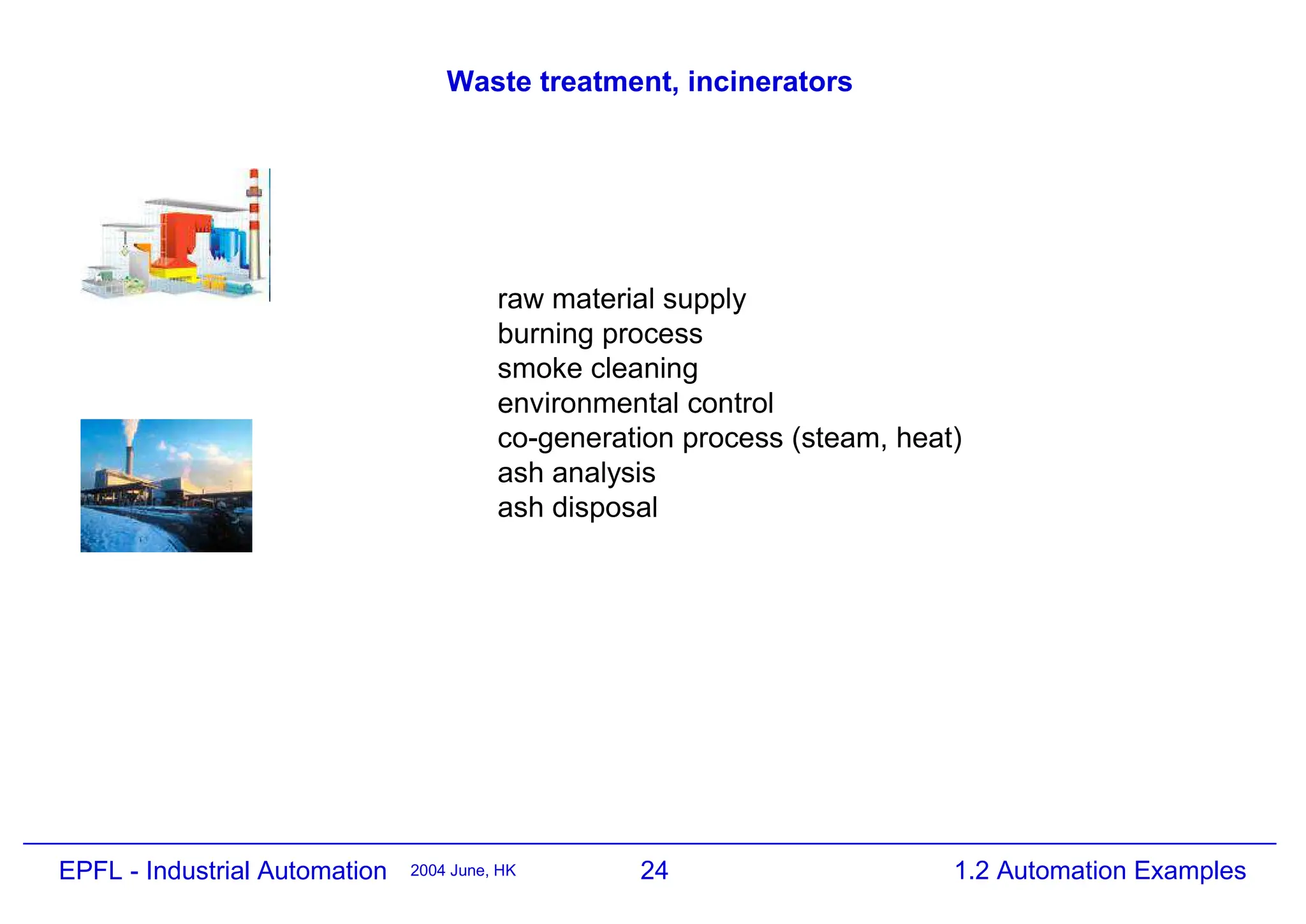 Waste treatment, incinerators

raw material supply
burning process
smoke cleaning
environmental control
co-generation process (steam, heat)
ash analysis
ash disposal

EPFL - Industrial Automation 2004 June, HK 24 1.2 Automation Examples